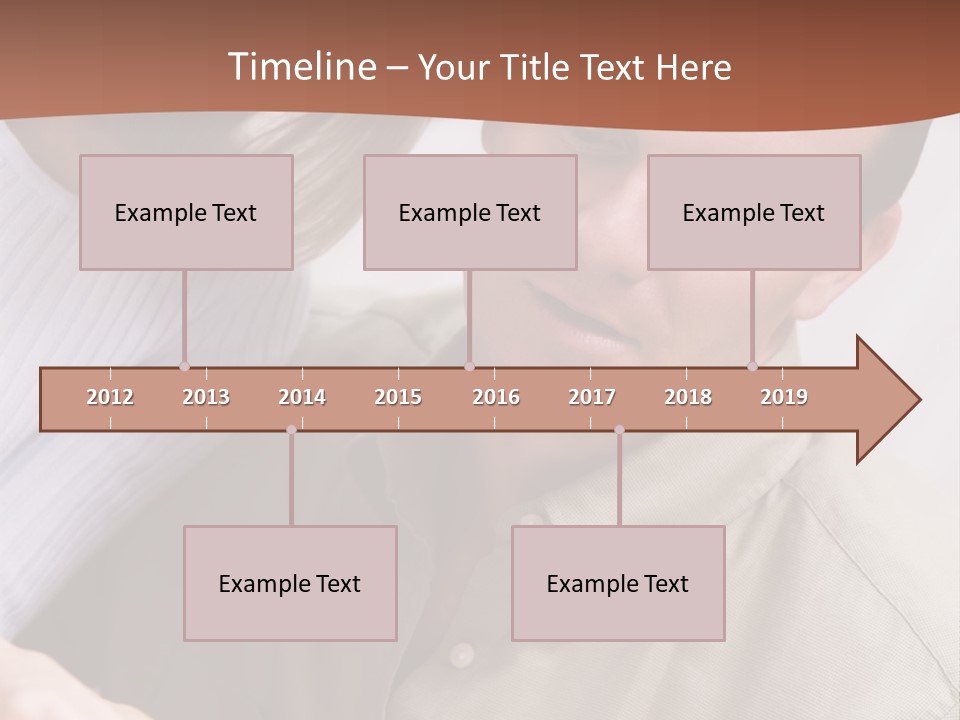 Timeline – Your Title Text Here

Example Text

Example Text

Example Text

2012 2013 2014 2015 2016 2017 2018 2019

Example Text

Example Text